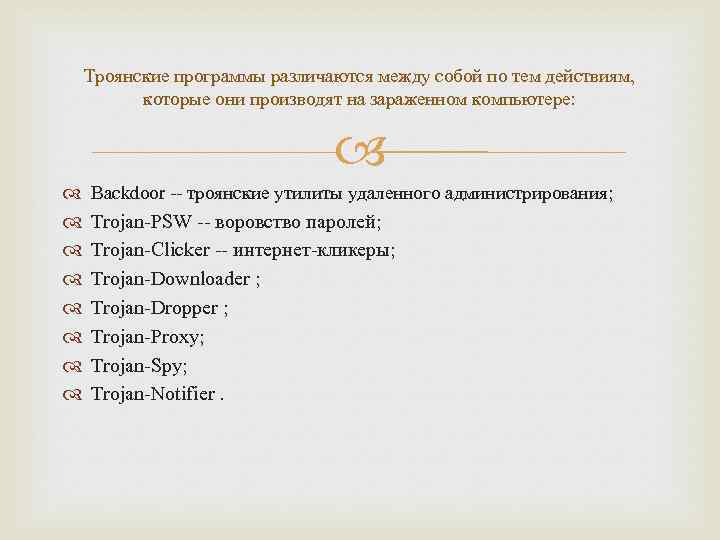 Троянские программы различаются между собой по тем действиям, которые они производят на зараженном компьютере:

Backdoor -- троянские утилиты удаленного администрирования;
Trojan-PSW -- воровство паролей;
Trojan-Clicker -- интернет-кликеры;
Trojan-Downloader ;
Trojan-Dropper ;
Trojan-Proxy;
Trojan-Spy;
Trojan-Notifier .